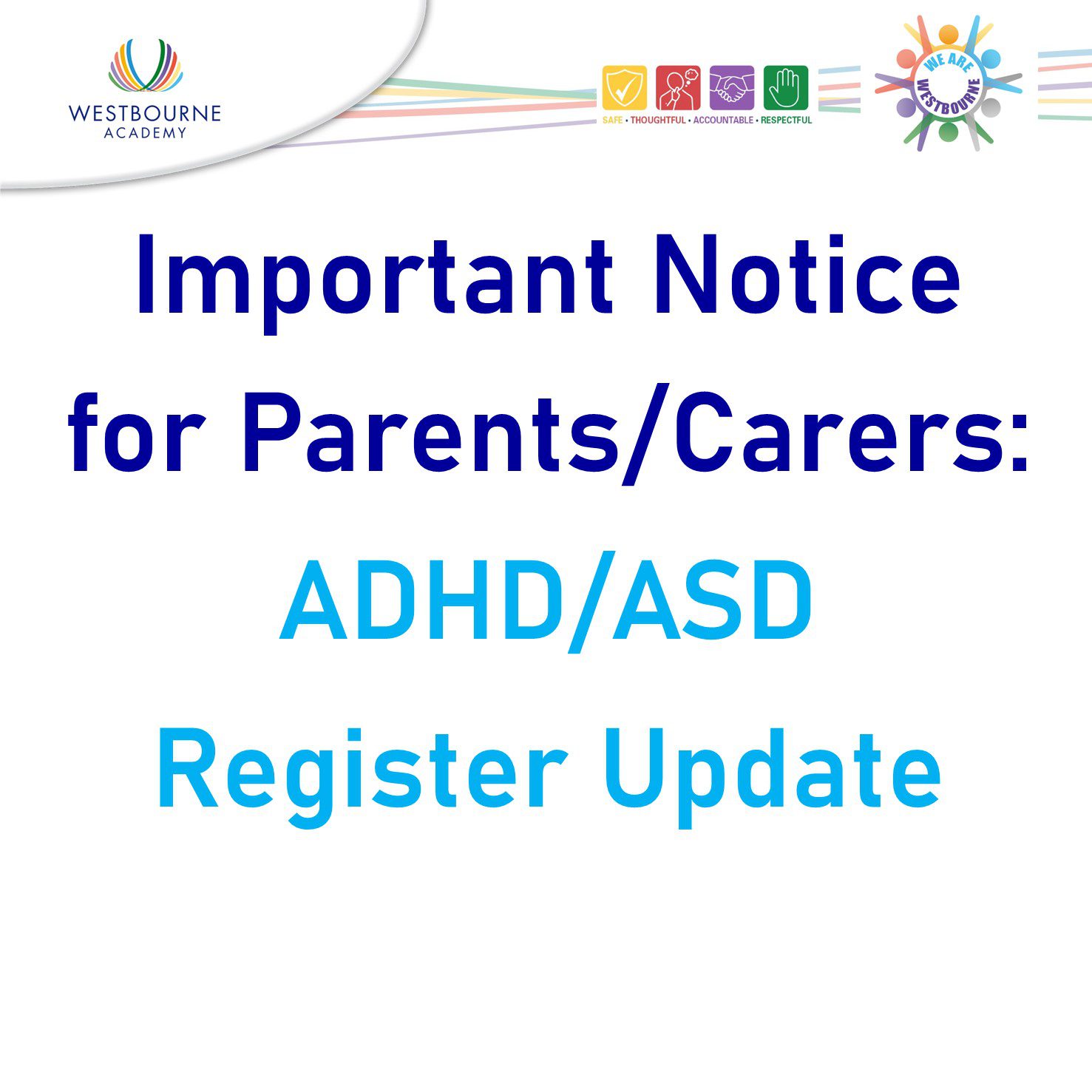 WESTBOURNE
ACADEMY

SAFE • THOUGHTFUL • ACCOUNTABLE • RESPECTFUL

WE ARE
WESTBOURNE

Important Notice for Parents/Carers:

ADHD/ASD Register Update